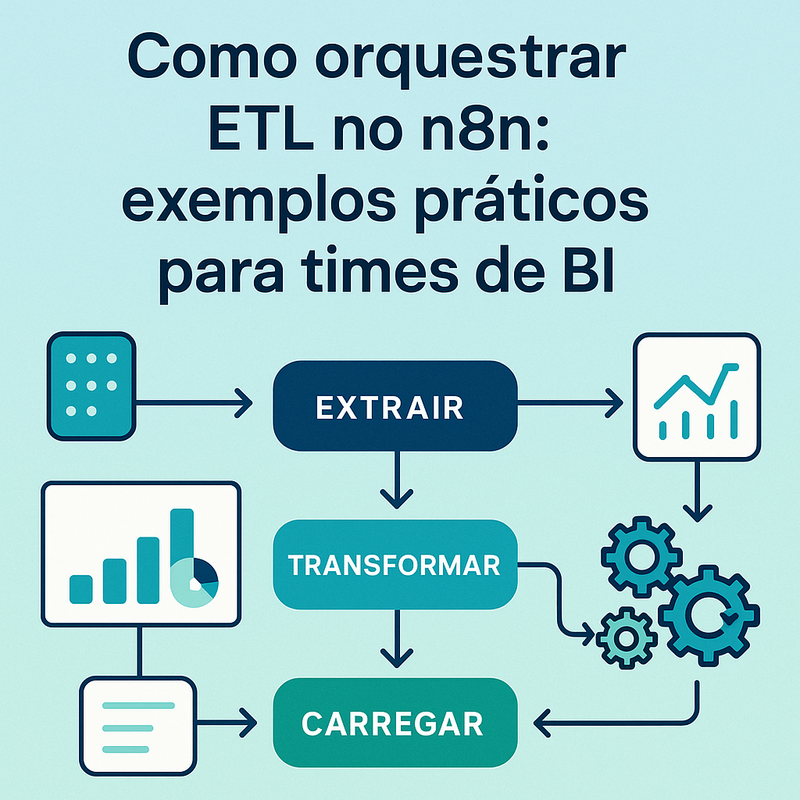 Como orquestrar ETL no n8n: exemplos práticos para times de BI

EXTRAIR

TRANSFORMAR

CARREGAR